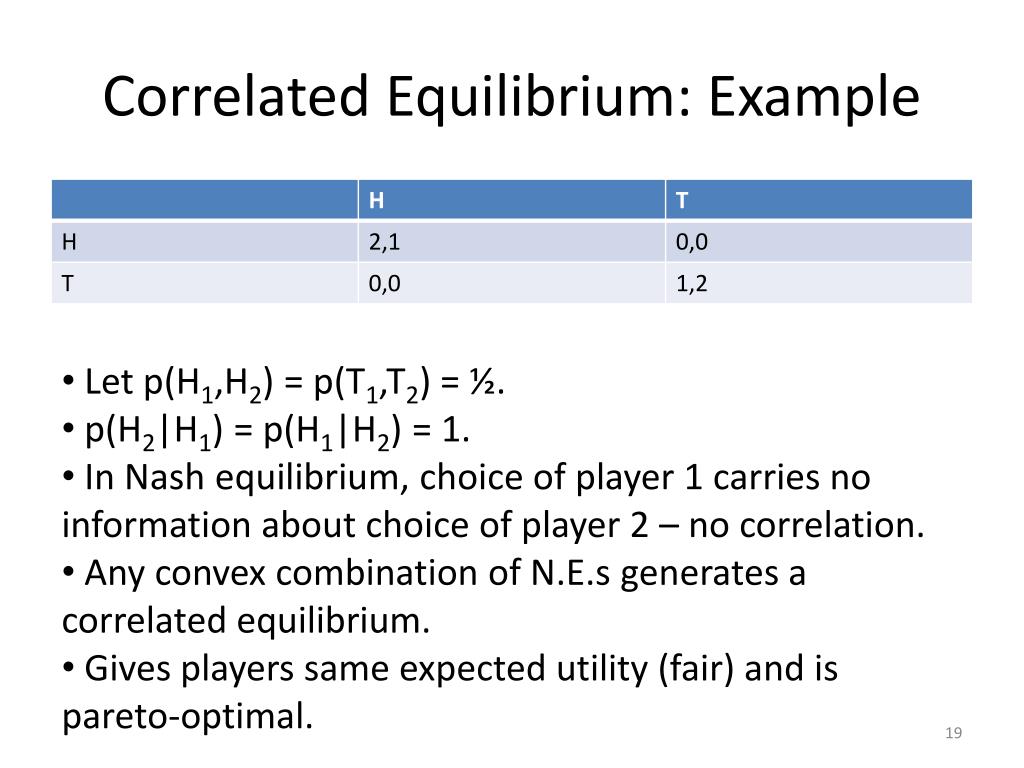 Correlated Equilibrium: Example

| | H | T |
|---|---|---|
| H | 2,1 | 0,0 |
| T | 0,0 | 1,2 |

• Let $p(H_1,H_2) = p(T_1,T_2) = ½$.
• $p(H_2|H_1) = p(H_1|H_2) = 1$.
• In Nash equilibrium, choice of player 1 carries no information about choice of player 2 – no correlation.
• Any convex combination of N.E.s generates a correlated equilibrium.
• Gives players same expected utility (fair) and is pareto-optimal.

19